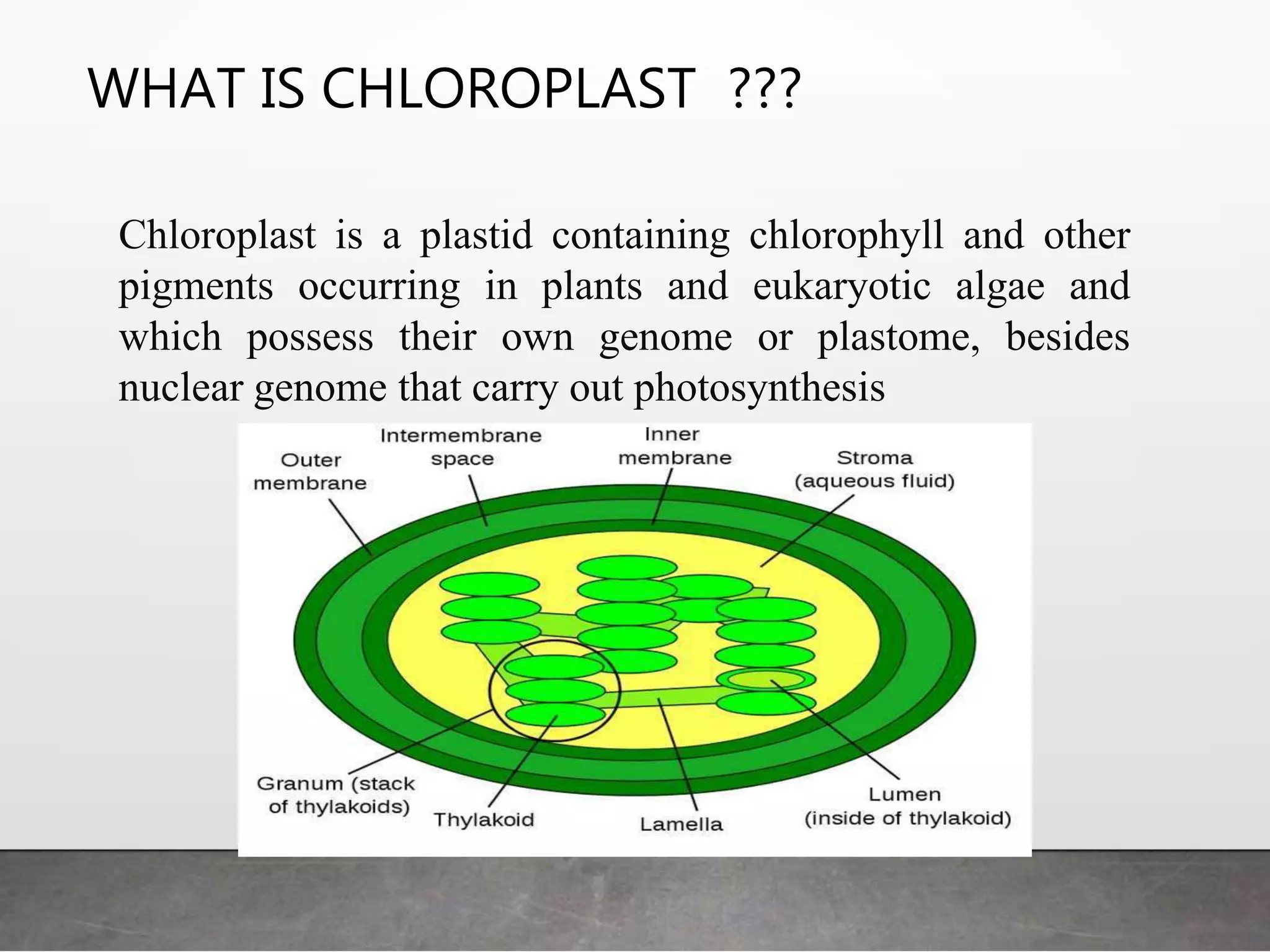 WHAT IS CHLOROPLAST ???

Chloroplast is a plastid containing chlorophyll and other pigments occurring in plants and eukaryotic algae and which possess their own genome or plastome, besides nuclear genome that carry out photosynthesis

Outer membrane

Intermembrane space

Inner membrane

Stroma (aqueous fluid)

Granum (stack of thylakoids)

Thylakoid

Lamella

Lumen (inside of thylakoid)